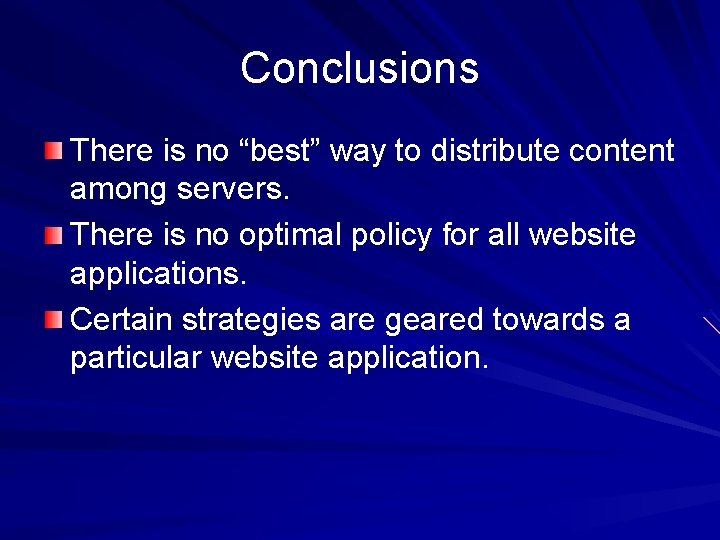 Conclusions

There is no “best” way to distribute content among servers.

There is no optimal policy for all website applications.

Certain strategies are geared towards a particular website application.